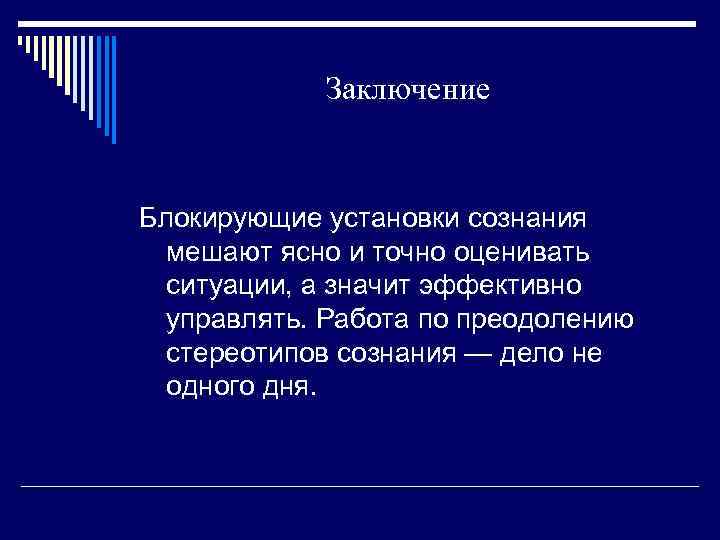 Заключение

Блокирующие установки сознания мешают ясно и точно оценивать ситуации, а значит эффективно управлять. Работа по преодолению стереотипов сознания — дело не одного дня.